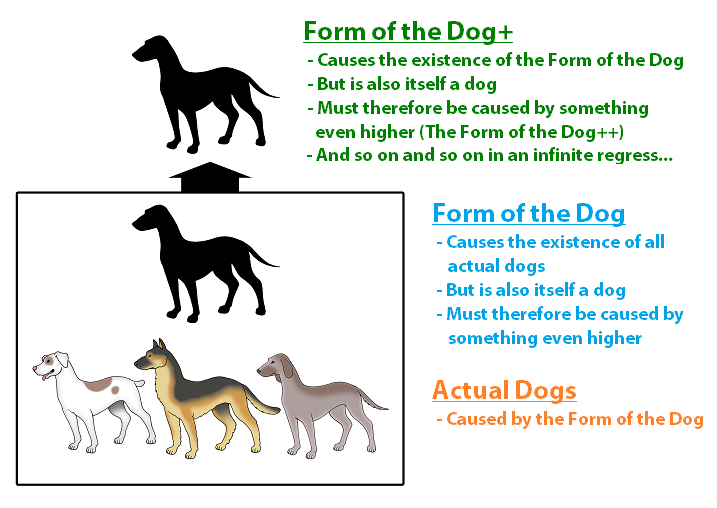 Form of the Dog+
- Causes the existence of the Form of the Dog
- But is also itself a dog
- Must therefore be caused by something even higher (The Form of the Dog++)
- And so on and so on in an infinite regress...

Form of the Dog
- Causes the existence of all actual dogs
- But is also itself a dog
- Must therefore be caused by something even higher

Actual Dogs
- Caused by the Form of the Dog